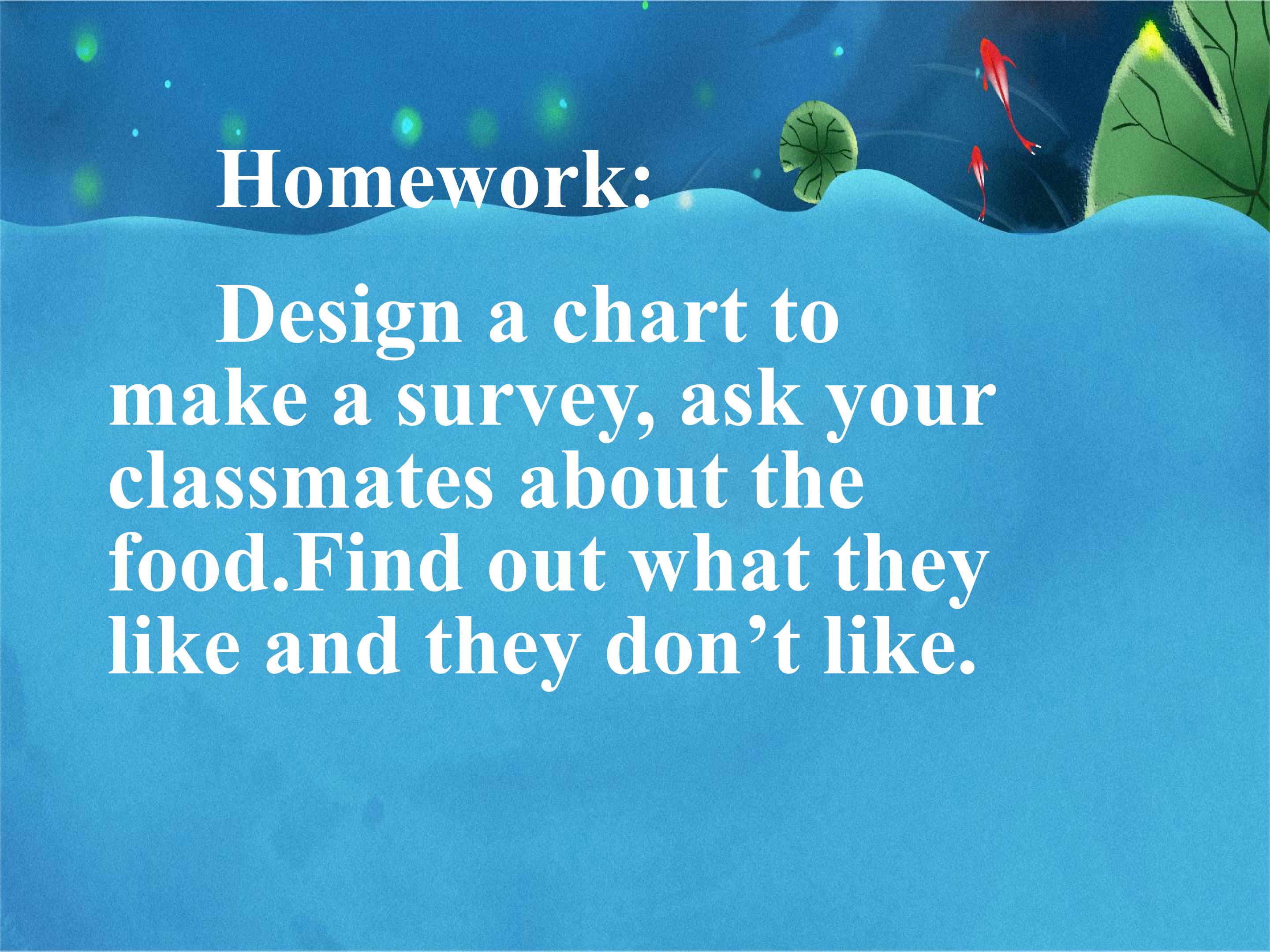 Homework:

Design a chart to make a survey, ask your classmates about the food.Find out what they like and they don't like.